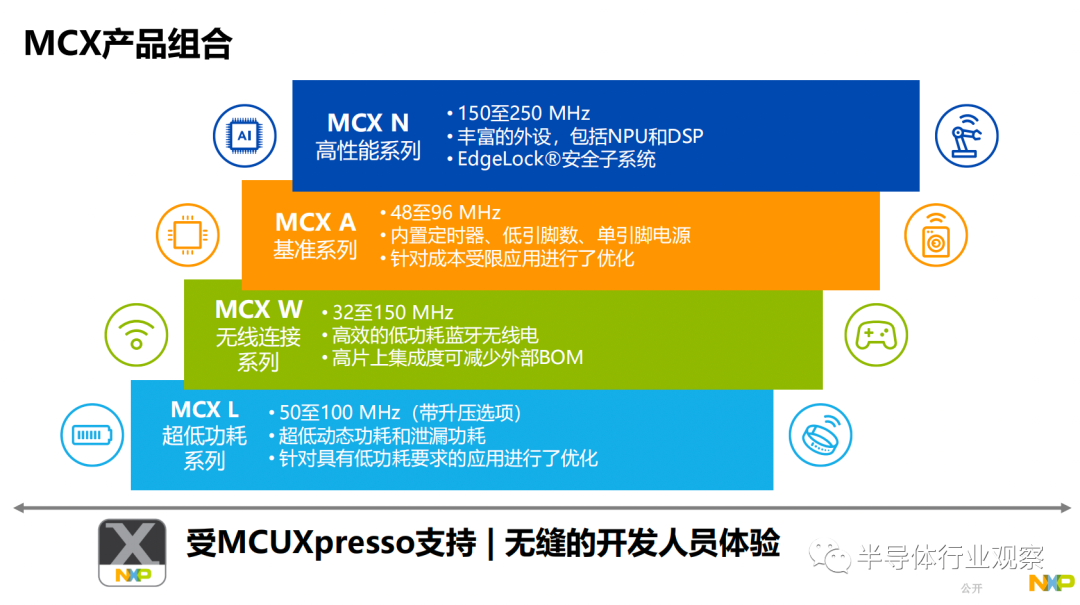 MCX产品组合

AI

MCX N
高性能系列

• 150至250 MHz
• 丰富的外设，包括NPU和DSP
• EdgeLock®安全子系统

MCX A
基准系列

• 48至96 MHz
• 内置定时器、低引脚数、单引脚电源
• 针对成本受限应用进行了优化

MCX W
无线连接系列

• 32至150 MHz
• 高效的低功耗蓝牙无线电
• 高片上集成度可减少外部BOM

MCX L
超低功耗系列

• 50至100 MHz（带升压选项）
• 超低动态功耗和泄漏功耗
• 针对具有低功耗要求的应用进行了优化

X
NXP

受MCUXpresso支持 | 无缝的开发人员体验

半导体行业观察

公开

NXP